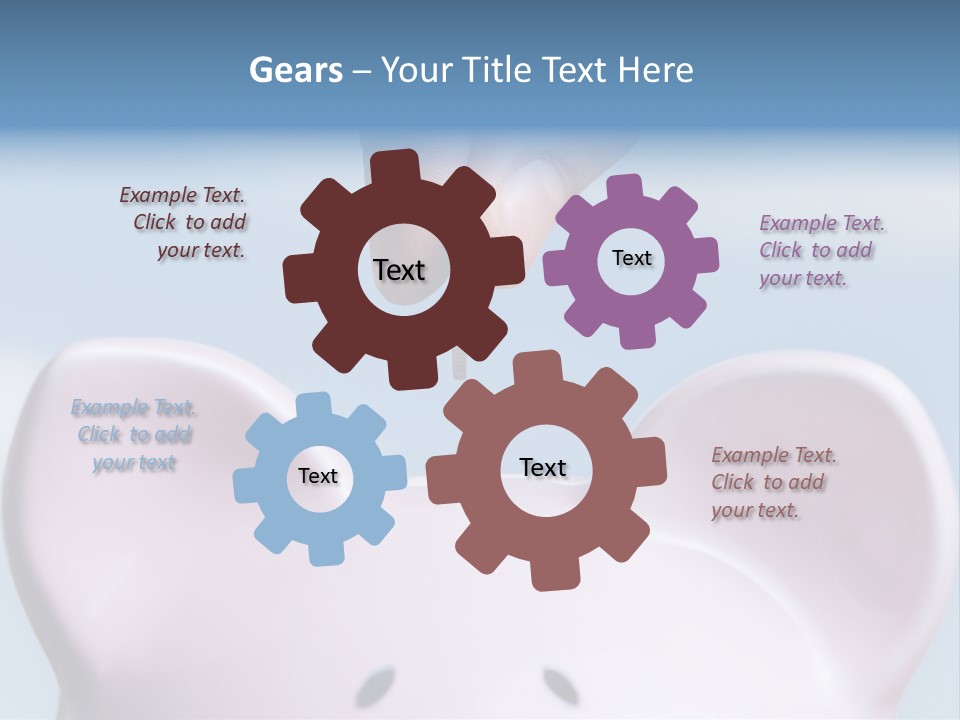 Gears – Your Title Text Here

Example Text. Click to add your text.

Text

Text

Example Text. Click to add your text.

Example Text. Click to add your text

Text

Text

Example Text. Click to add your text.